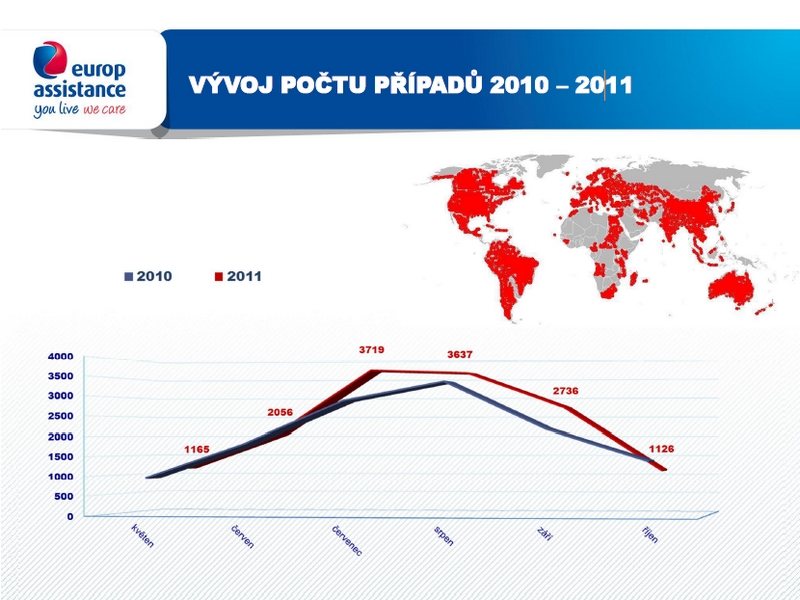 europ assistance
you live we care

VÝVOJ POČTU PŘÍPADŮ 2010 – 2011

2010 2011

4000
3500
3000
2500
2000
1500
1000
500
0

1165
2056
3719
3637
2736
1126

květen
červen
červenec
srpen
září
říjen